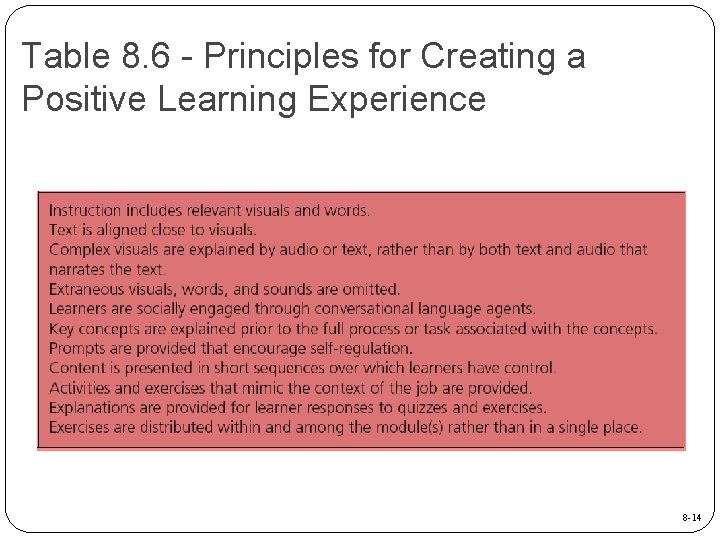 Table 8.6 - Principles for Creating a Positive Learning Experience

Instruction includes relevant visuals and words.
Text is aligned close to visuals.
Complex visuals are explained by audio or text, rather than by both text and audio that narrates the text.
Extraneous visuals, words, and sounds are omitted.
Learners are socially engaged through conversational language agents.
Key concepts are explained prior to the full process or task associated with the concepts.
Prompts are provided that encourage self-regulation.
Content is presented in short sequences over which learners have control.
Activities and exercises that mimic the context of the job are provided.
Explanations are provided for learner responses to quizzes and exercises.
Exercises are distributed within and among the module(s) rather than in a single place.

8-14